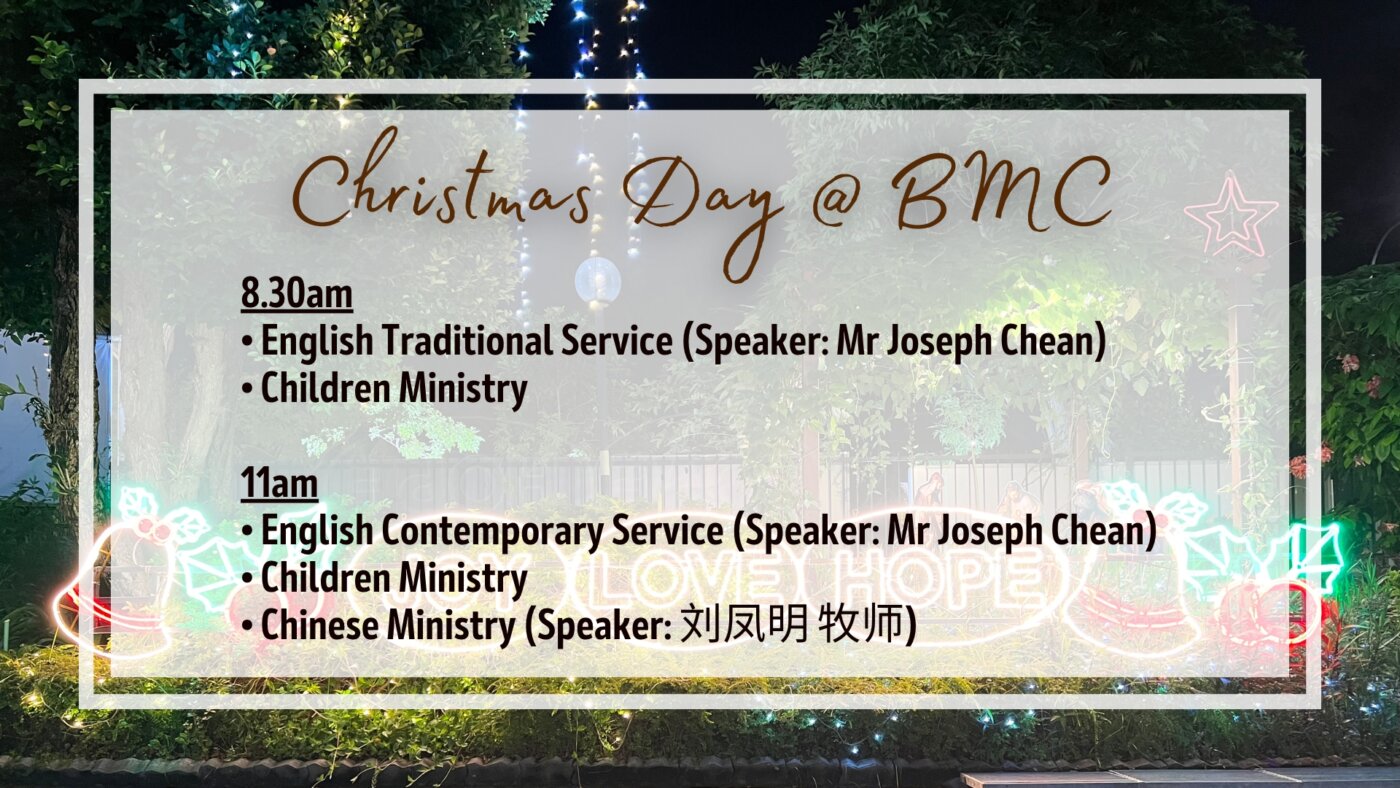 Christmas Day @ BMC

8.30am
• English Traditional Service (Speaker: Mr Joseph Chean)
• Children Ministry

11am
• English Contemporary Service (Speaker: Mr Joseph Chean)
• Children Ministry
• Chinese Ministry (Speaker: 刘凤明 牧师)

JOY LOVE HOPE